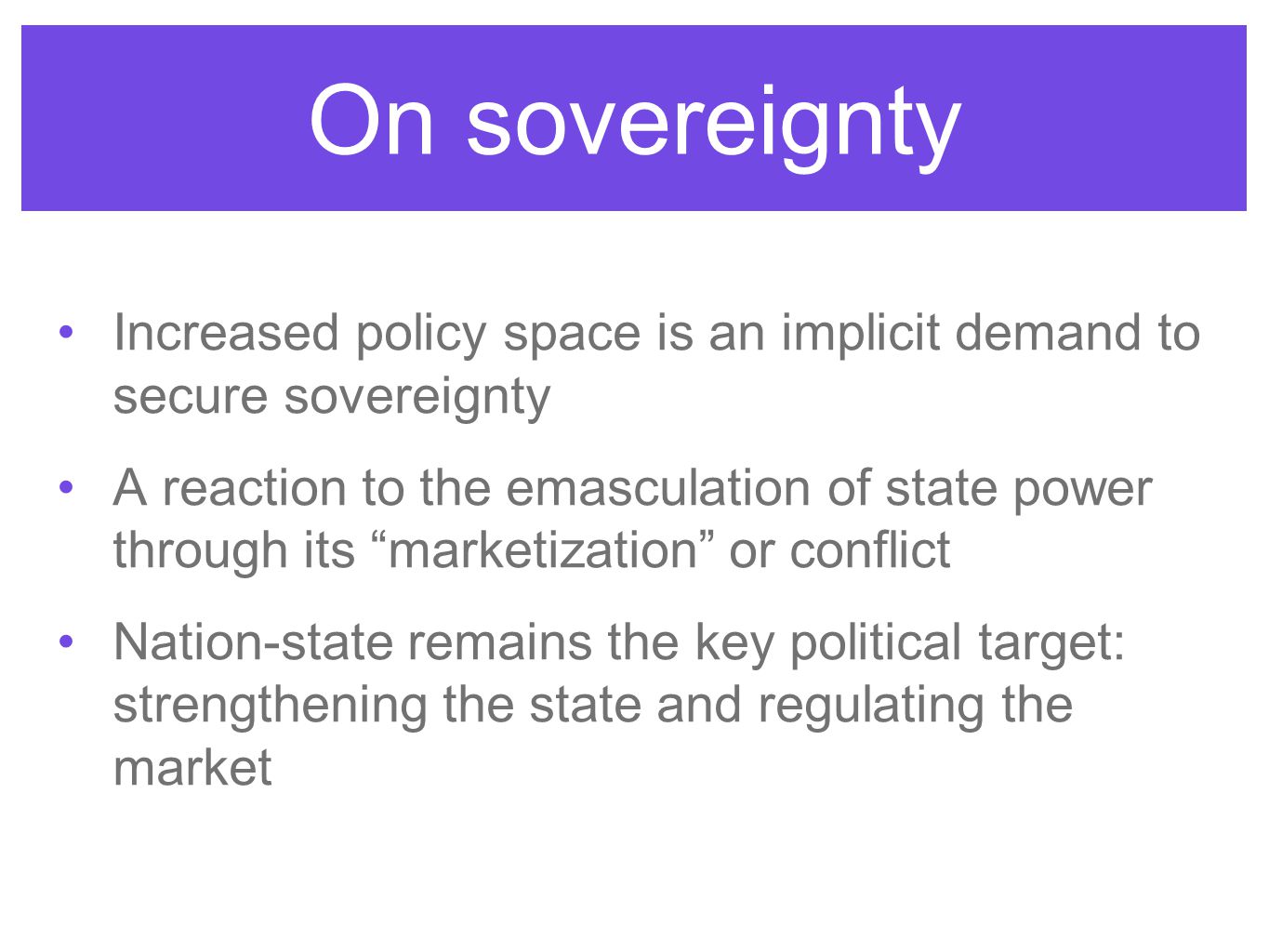 On sovereignty

• Increased policy space is an implicit demand to secure sovereignty

• A reaction to the emasculation of state power through its “marketization” or conflict

• Nation-state remains the key political target: strengthening the state and regulating the market